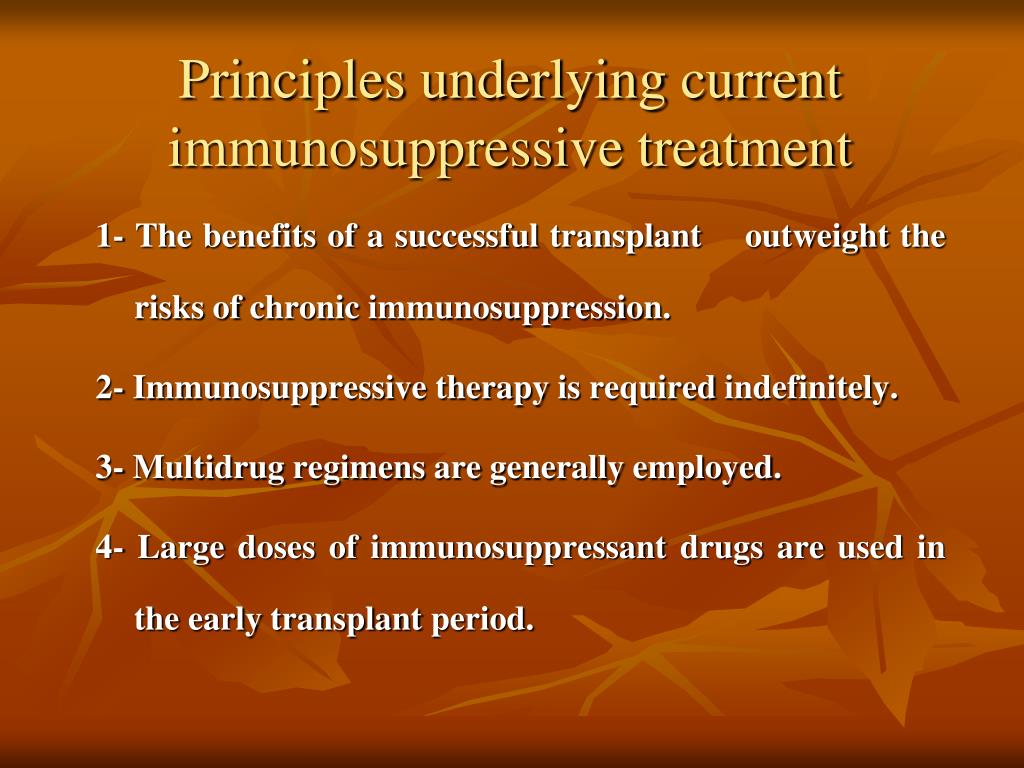 Principles underlying current immunosuppressive treatment

1- The benefits of a successful transplant outweight the risks of chronic immunosuppression.

2- Immunosuppressive therapy is required indefinitely.

3- Multidrug regimens are generally employed.

4- Large doses of immunosuppressant drugs are used in the early transplant period.